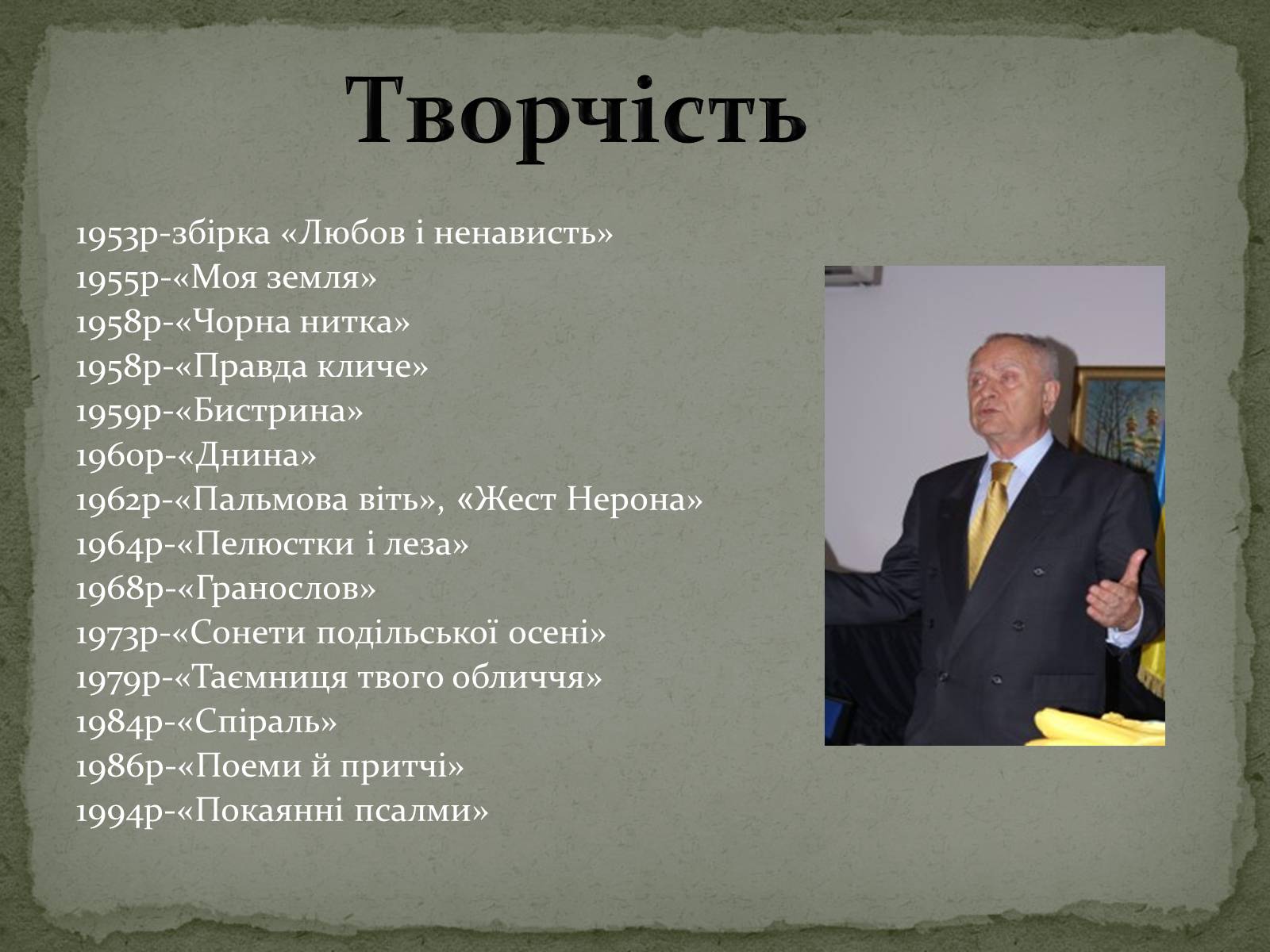 Творчість

1953р-збірка «Любов і ненависть»
1955р-«Моя земля»
1958р-«Чорна нитка»
1958р-«Правда кличе»
1959р-«Бистрина»
1960р-«Днина»
1962р-«Пальмова віть», «Жест Нерона»
1964р-«Пелюстки і леза»
1968р-«Гранослов»
1973р-«Сонети подільської осені»
1979р-«Таємниця твого обличчя»
1984р-«Спіраль»
1986р-«Поеми й притчі»
1994р-«Покаянні псалми»